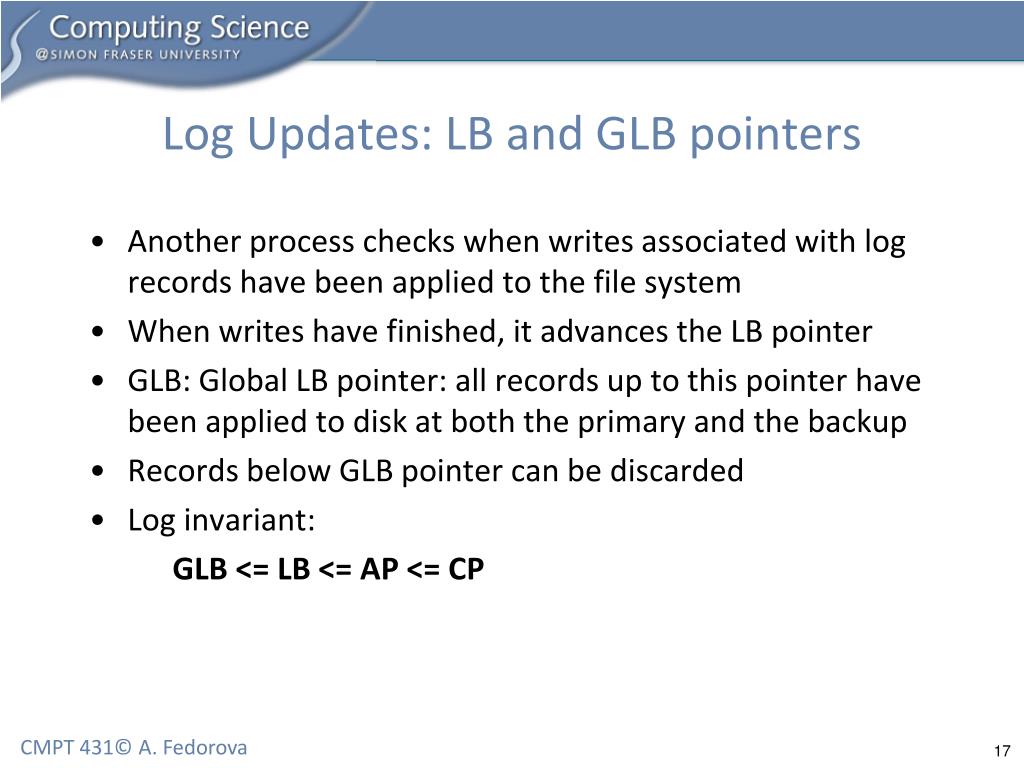 Computing Science
@SIMON FRASER UNIVERSITY

Log Updates: LB and GLB pointers

• Another process checks when writes associated with log records have been applied to the file system
• When writes have finished, it advances the LB pointer
• GLB: Global LB pointer: all records up to this pointer have been applied to disk at both the primary and the backup
• Records below GLB pointer can be discarded
• Log invariant:

GLB <= LB <= AP <= CP

CMPT 431© A. Fedorova

17